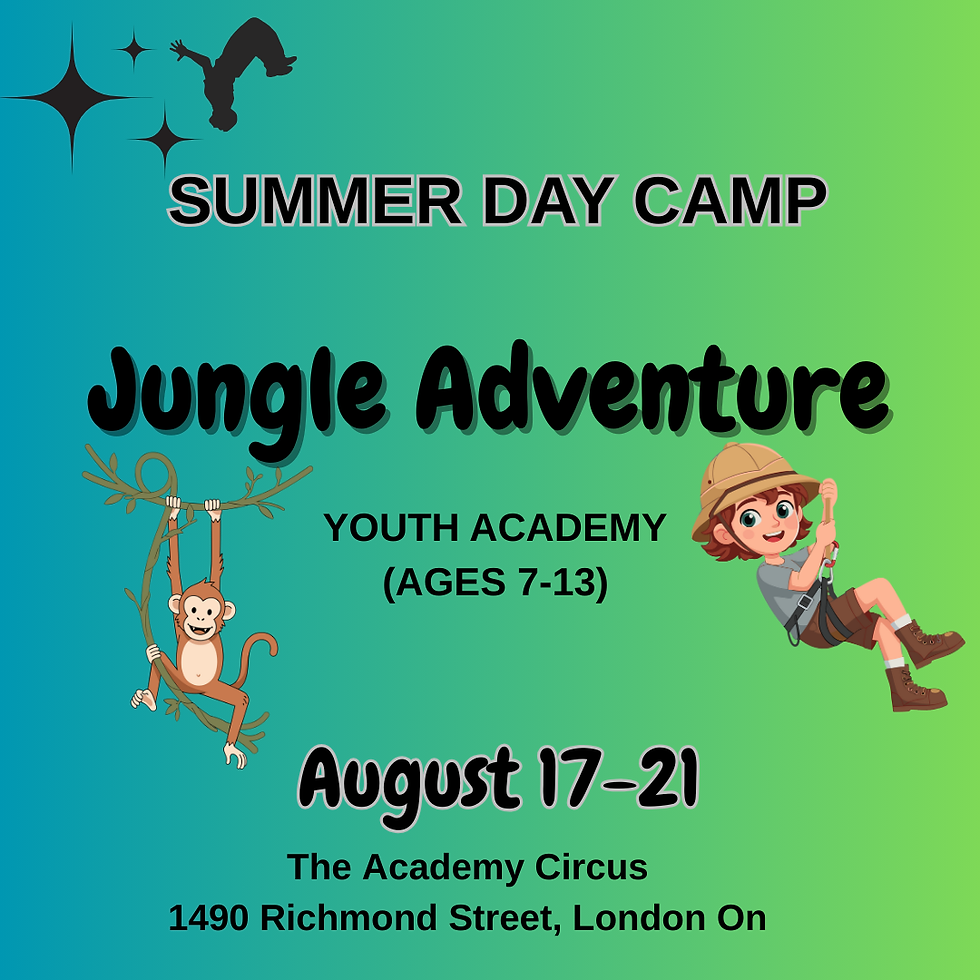 SUMMER DAY CAMP

Jungle Adventure

YOUTH ACADEMY
(AGES 7-13)

August 17-21

The Academy Circus
1490 Richmond Street, London On